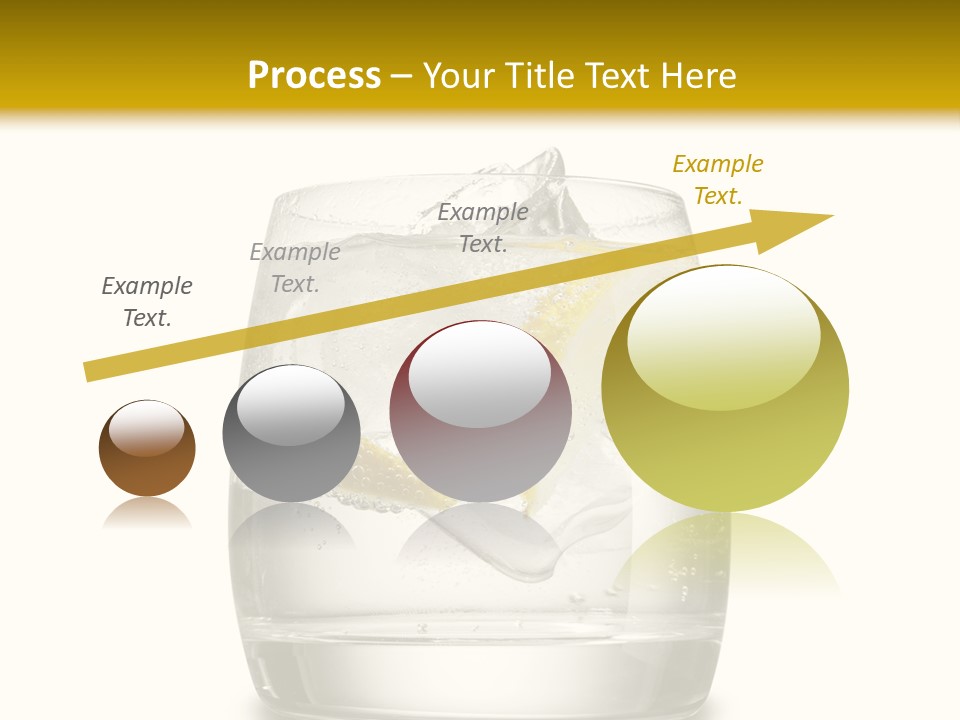 Process – Your Title Text Here

Example Text.

Example Text.

Example Text.

Example Text.